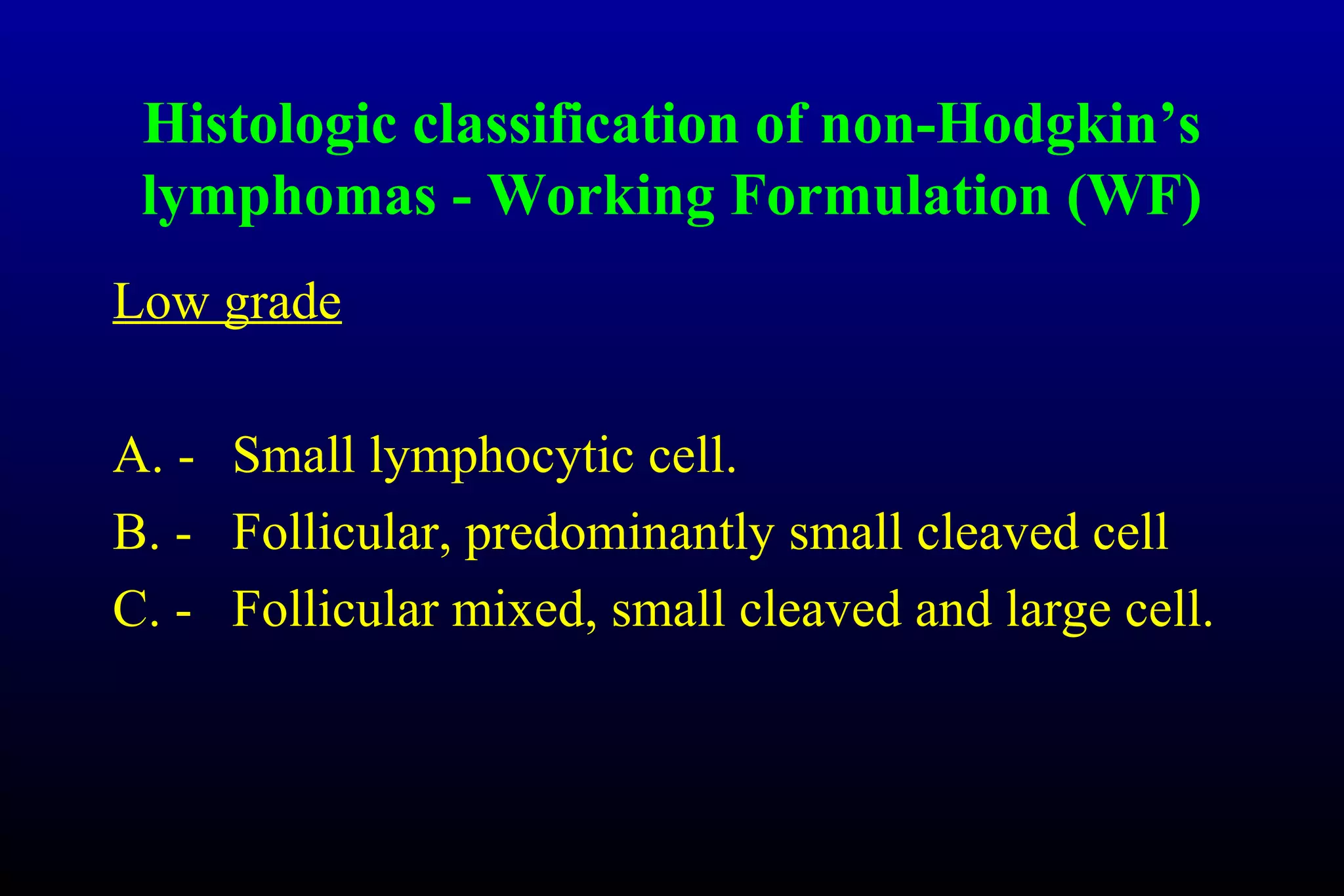 Histologic classification of non-Hodgkin’s lymphomas - Working Formulation (WF)

Low grade

A. - Small lymphocytic cell.

B. - Follicular, predominantly small cleaved cell

C. - Follicular mixed, small cleaved and large cell.